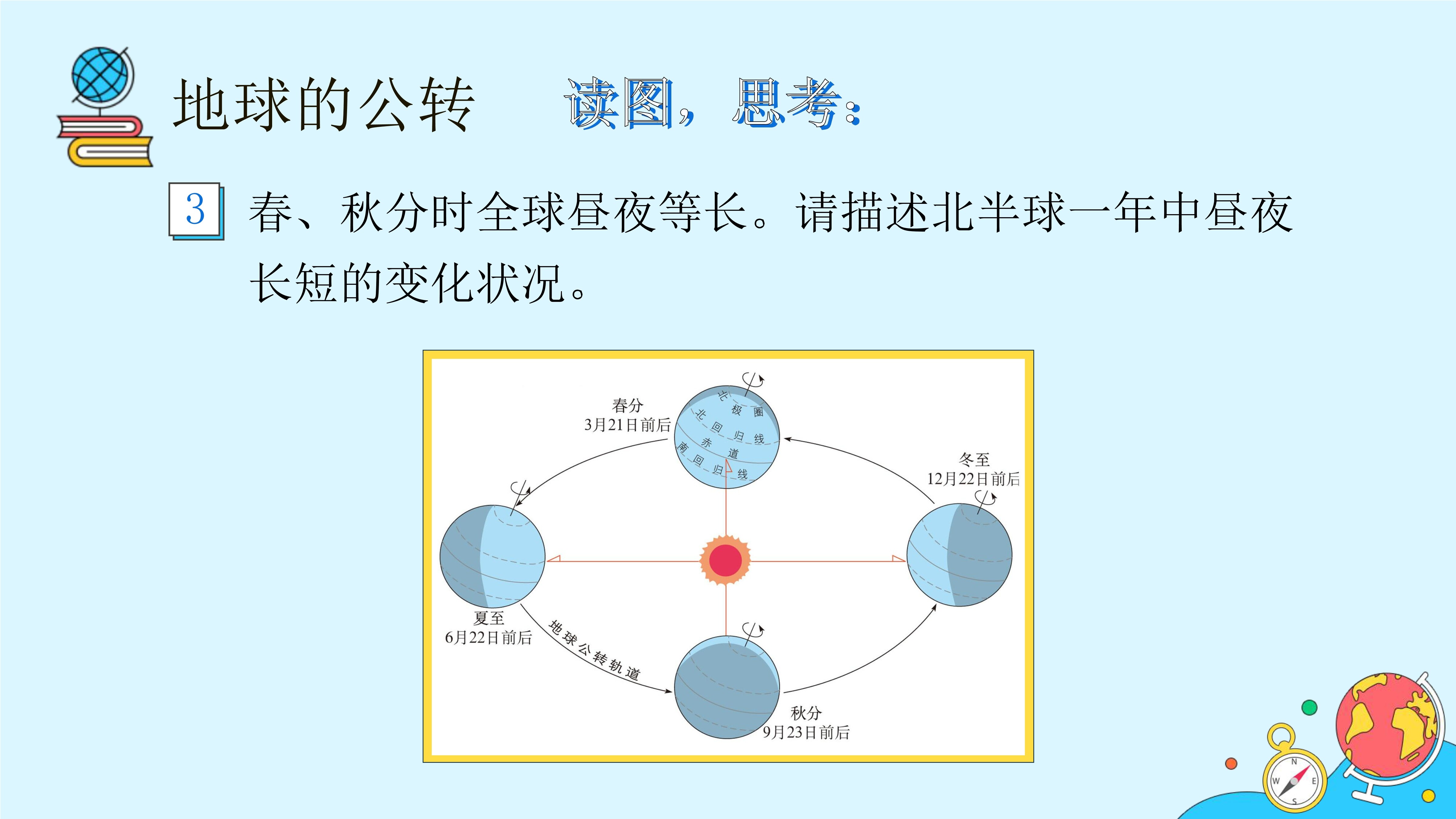 地球的公转 读图，思考：

3 春、秋分时全球昼夜等长。请描述北半球一年中昼夜长短的变化状况。

春分
3月21日前后

北极圈
北回归线
赤道
南回归线

冬至
12月22日前后

夏至
6月22日前后

地球公转轨道

秋分
9月23日前后

N
W
E
S